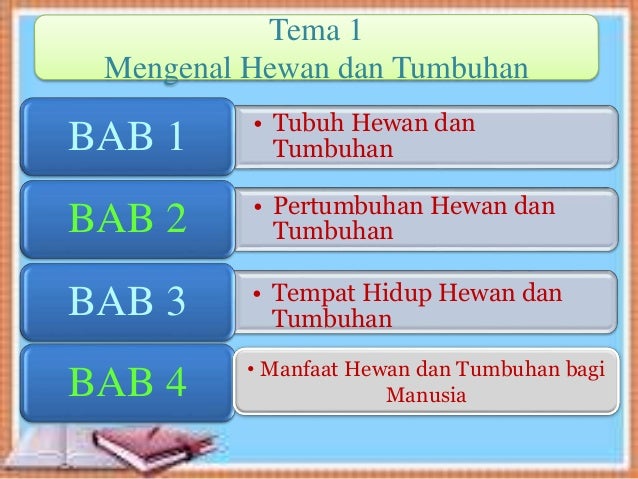 Tema 1
Mengenal Hewan dan Tumbuhan

BAB 1

• Tubuh Hewan dan Tumbuhan

BAB 2

• Pertumbuhan Hewan dan Tumbuhan

BAB 3

• Tempat Hidup Hewan dan Tumbuhan

BAB 4

• Manfaat Hewan dan Tumbuhan bagi Manusia